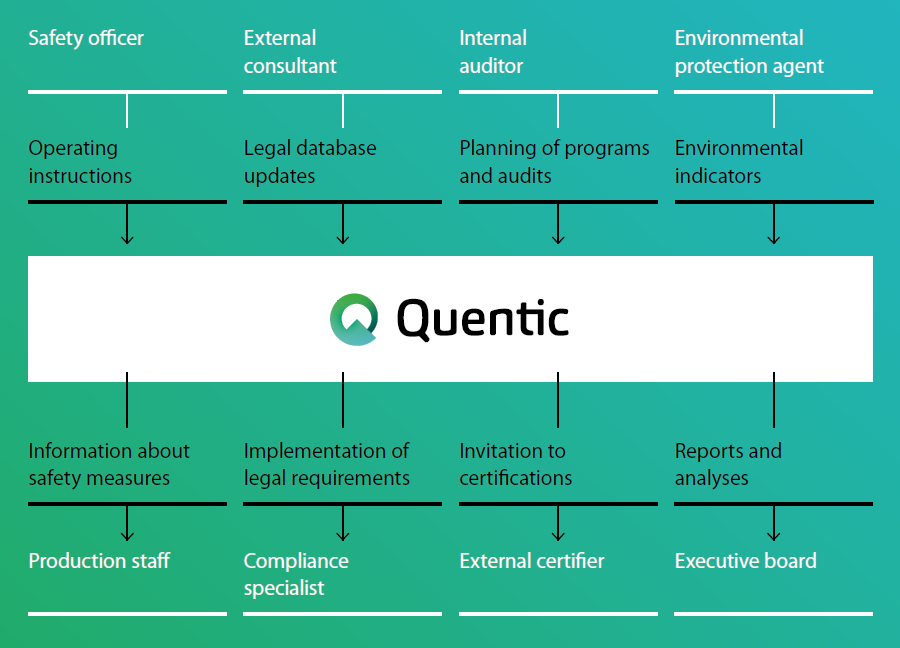 Safety officer

External consultant

Internal auditor

Environmental protection agent

Operating instructions

Legal database updates

Planning of programs and audits

Environmental indicators

Quentic

Information about safety measures

Implementation of legal requirements

Invitation to certifications

Reports and analyses

Production staff

Compliance specialist

External certifier

Executive board